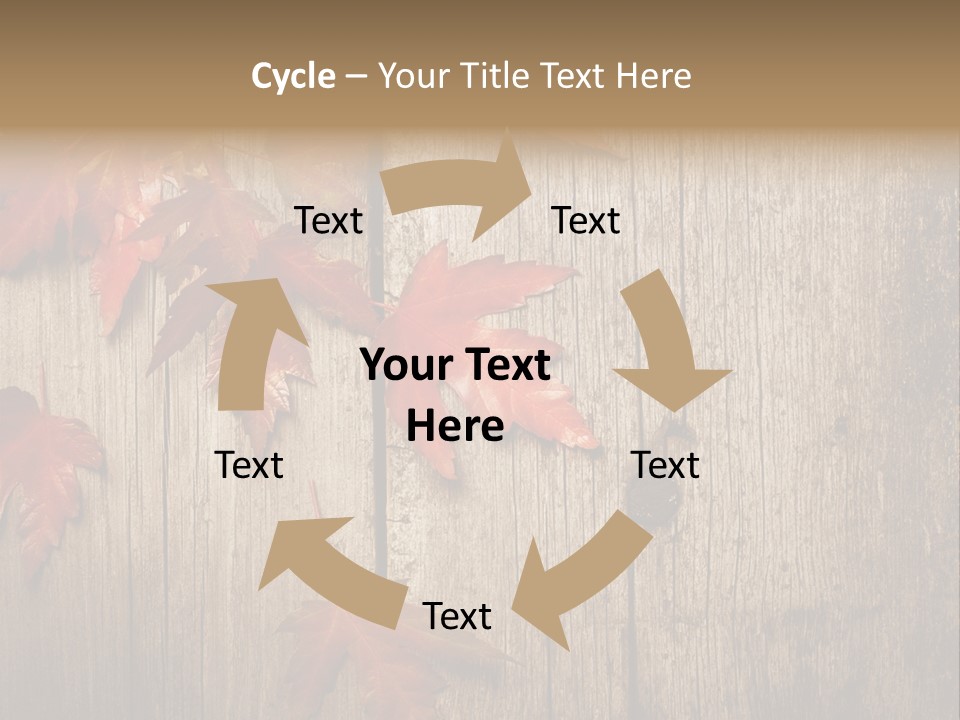 Cycle – Your Title Text Here

Text

Text

Your Text Here

Text

Text

Text